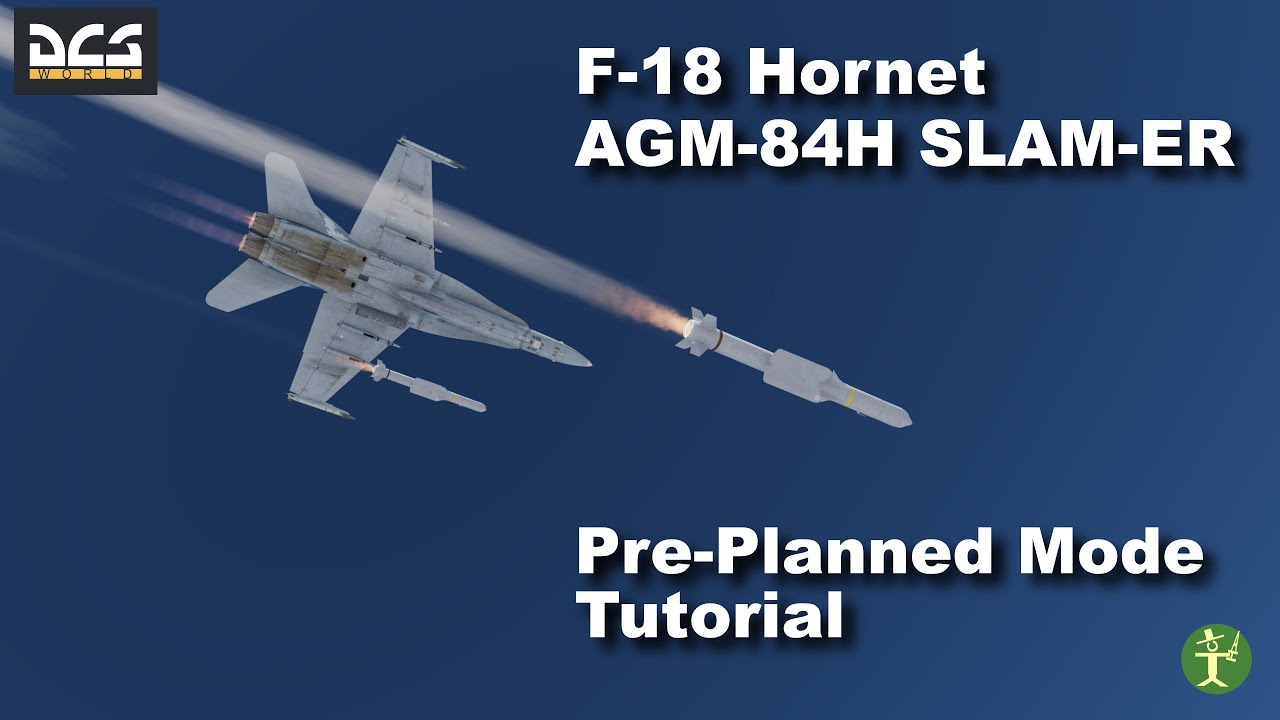 DCS WORLD

F-18 Hornet
AGM-84H SLAM-ER

Pre-Planned Mode
Tutorial